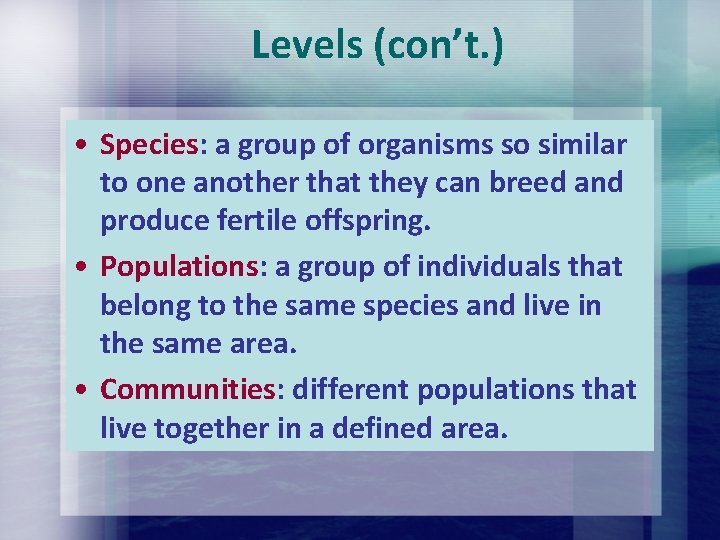 Levels (con’t.)

• Species: a group of organisms so similar to one another that they can breed and produce fertile offspring.

• Populations: a group of individuals that belong to the same species and live in the same area.

• Communities: different populations that live together in a defined area.